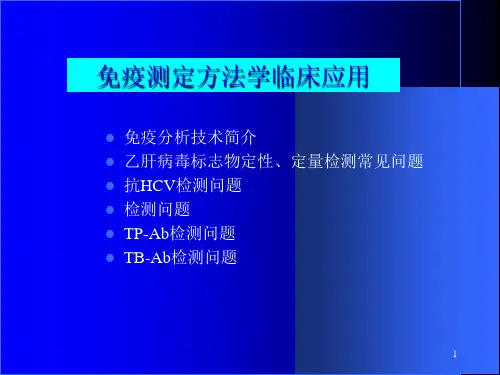 免疫测定方法学临床应用

- 免疫分析技术简介
- 乙肝病毒标志物定性、定量检测常见问题
- 抗HCV检测问题
- 检测问题
- TP-Ab检测问题
- TB-Ab检测问题

1